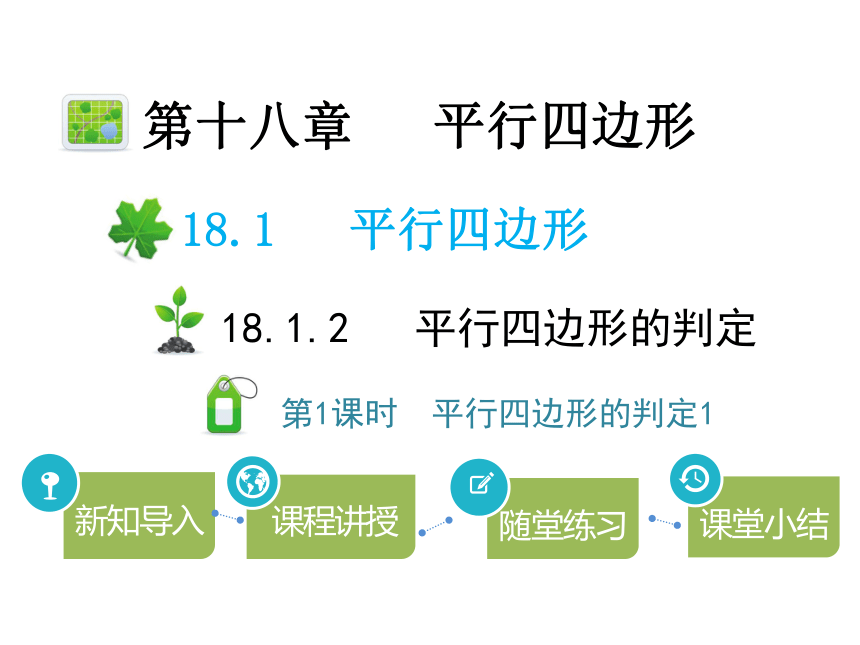 第十八章　　平行四边形

18.1　　平行四边形

18.1.2　　平行四边形的判定

第1课时　平行四边形的判定1

新知导入

课程讲授

随堂练习

课堂小结